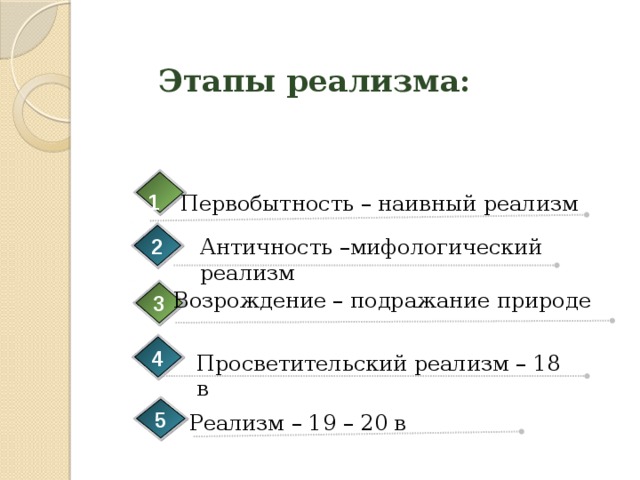 Этапы реализма:

1 Первобытность – наивный реализм

2 Античность –мифологический реализм

3 Возрождение – подражание природе

4 Просветительский реализм – 18 в

5 Реализм – 19 – 20 в